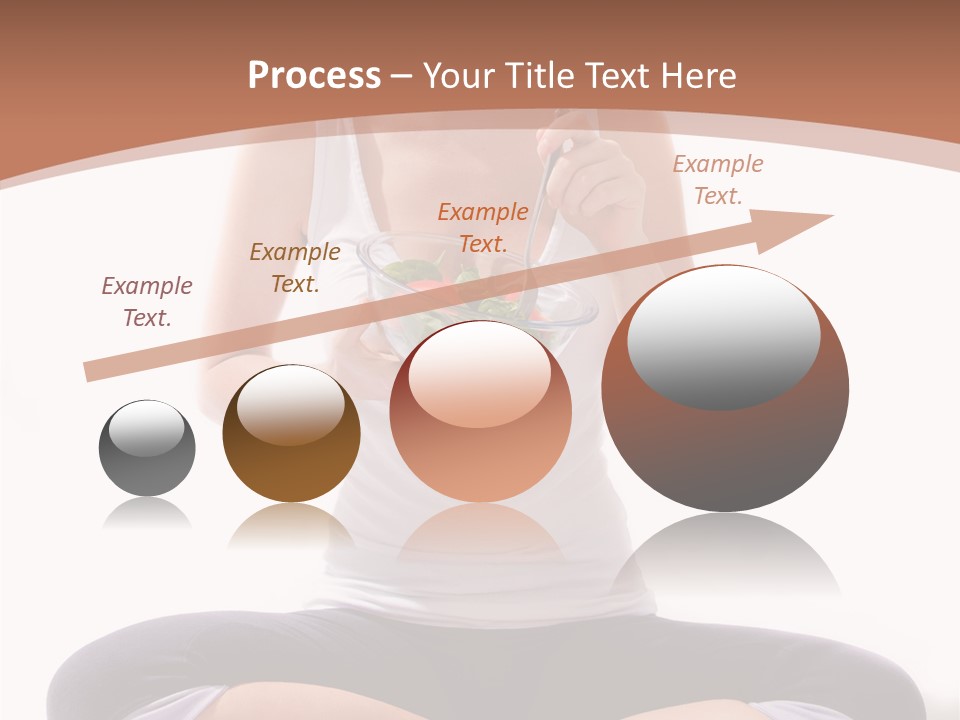 Process – Your Title Text Here

Example Text.

Example Text.

Example Text.

Example Text.